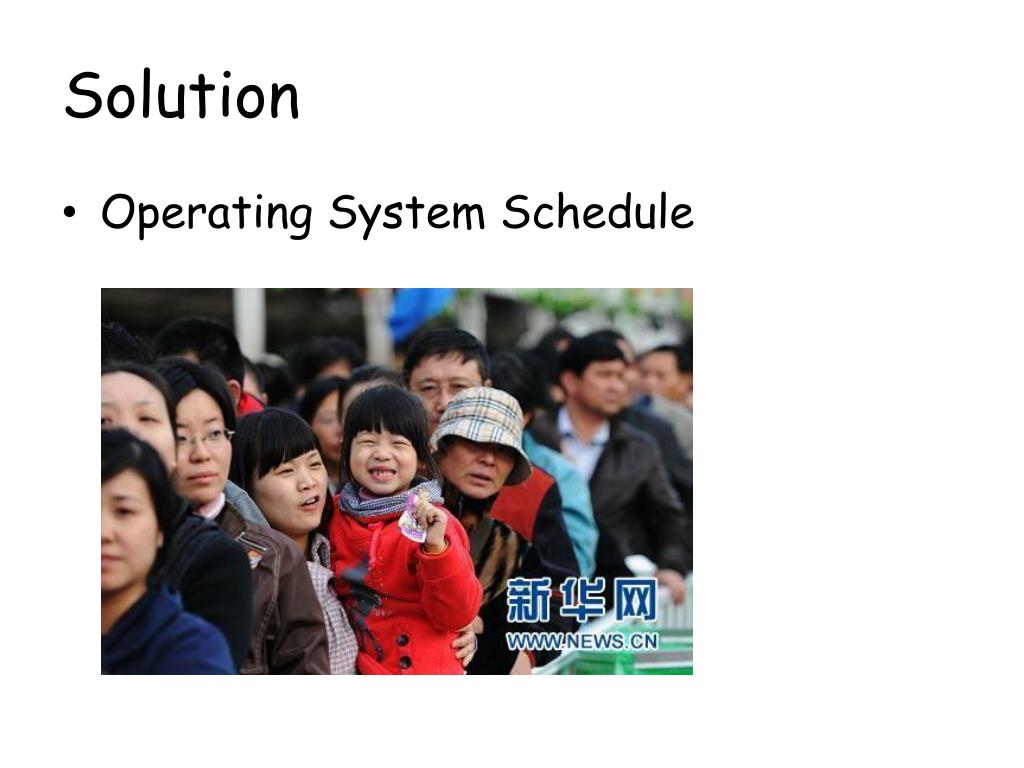 Solution

• Operating System Schedule

新华网
WWW.NEWS.CN